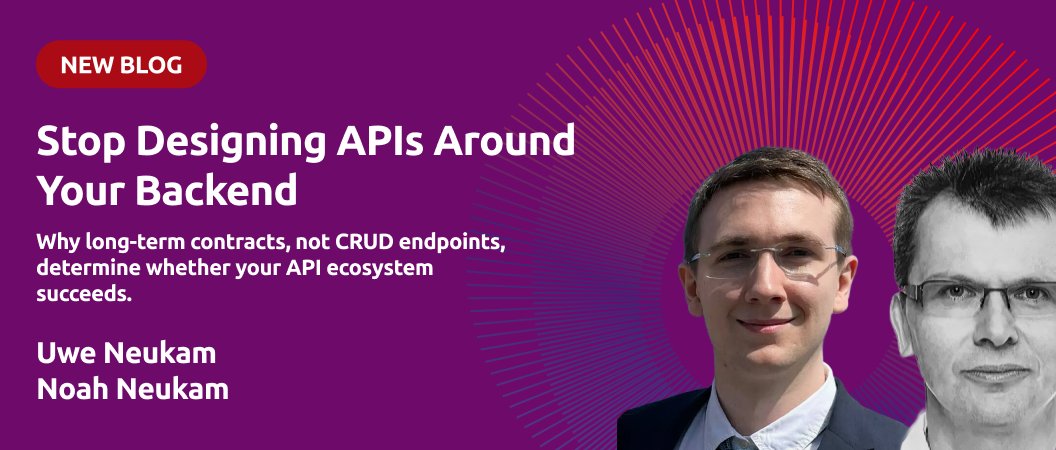 NEW BLOG

Stop Designing APIs Around Your Backend

Why long-term contracts, not CRUD endpoints, determine whether your API ecosystem succeeds.

Uwe Neukam
Noah Neukam